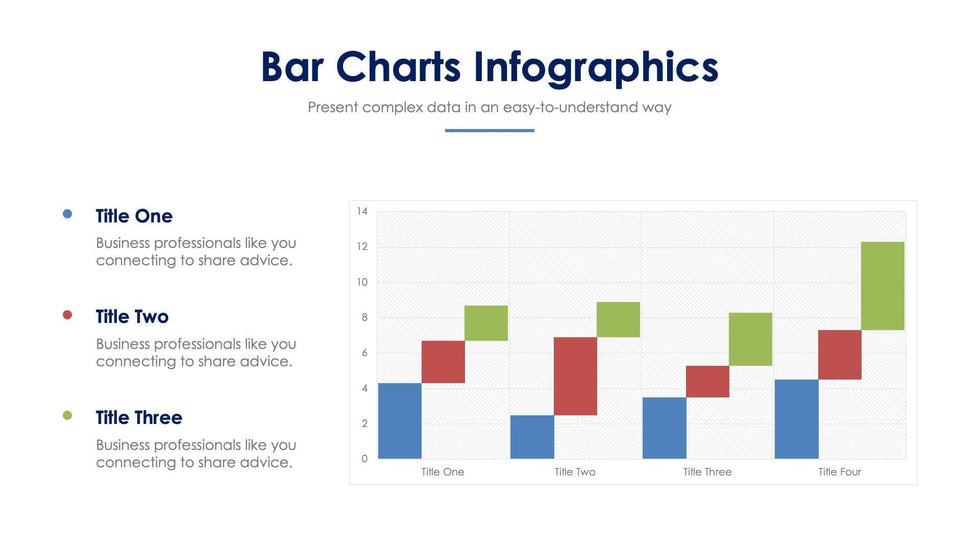 Bar Charts Infographics

Present complex data in an easy-to-understand way

Title One

Business professionals like you connecting to share advice.

Title Two

Business professionals like you connecting to share advice.

Title Three

Business professionals like you connecting to share advice.

14
12
10
8
6
4
2
0

Title One
Title Two
Title Three
Title Four